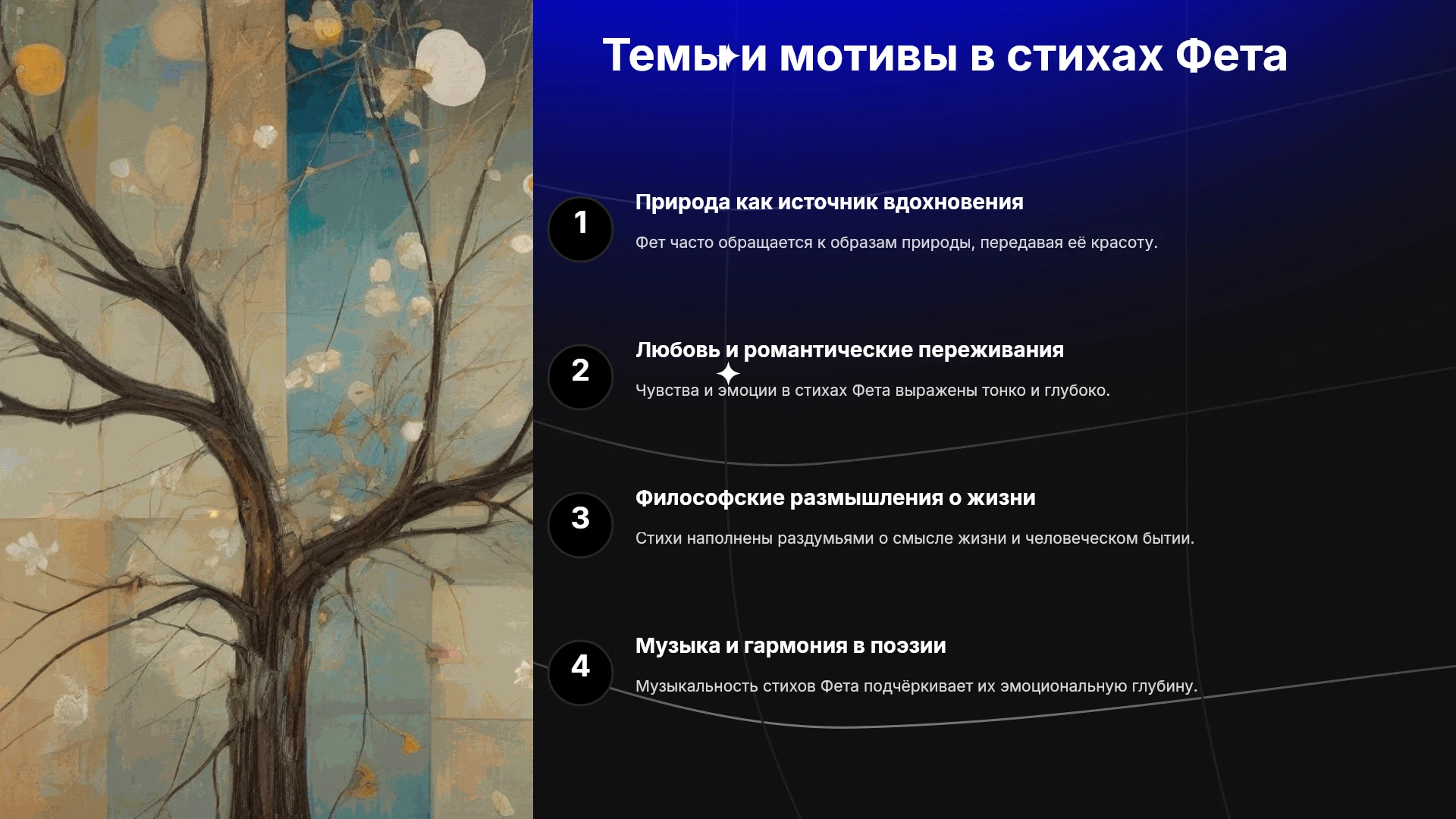 Темы и мотивы в стихах Фета

1

Природа как источник вдохновения

Фет часто обращается к образам природы, передавая её красоту.

2

Любовь и романтические переживания

Чувства и эмоции в стихах Фета выражены тонко и глубоко.

3

Философские размышления о жизни

Стихи наполнены раздумьями о смысле жизни и человеческом бытии.

4

Музыка и гармония в поэзии

Музыкальность стихов Фета подчёркивает их эмоциональную глубину.